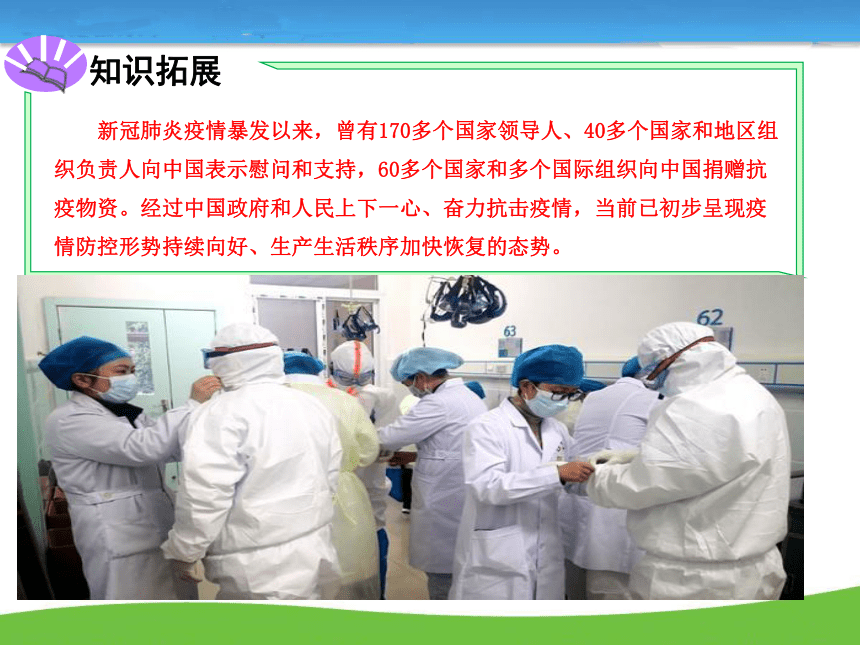 知识拓展

新冠肺炎疫情暴发以来，曾有170多个国家领导人、40多个国家和地区组织负责人向中国表示慰问和支持，60多个国家和多个国际组织向中国捐赠抗疫物资。经过中国政府和人民上下一心、奋力抗击疫情，当前已初步呈现疫情防控形势持续向好、生产生活秩序加快恢复的态势。

63

62